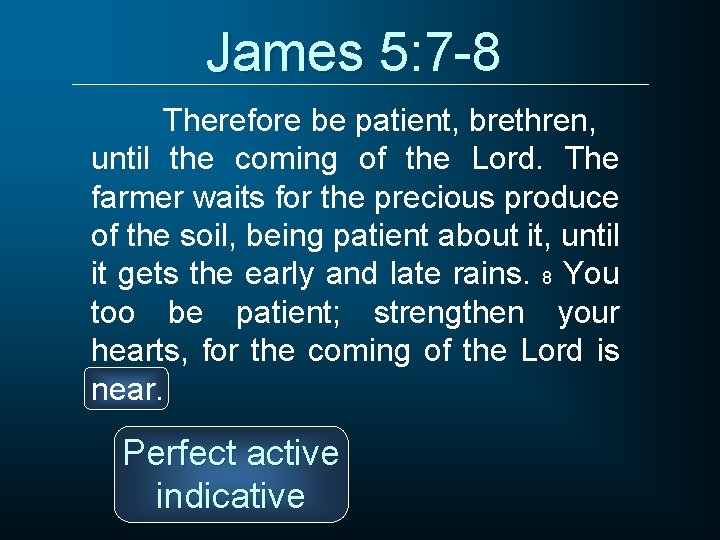 James 5:7-8

Therefore be patient, brethren, until the coming of the Lord. The farmer waits for the precious produce of the soil, being patient about it, until it gets the early and late rains. 8 You too be patient; strengthen your hearts, for the coming of the Lord is near.

Perfect active indicative